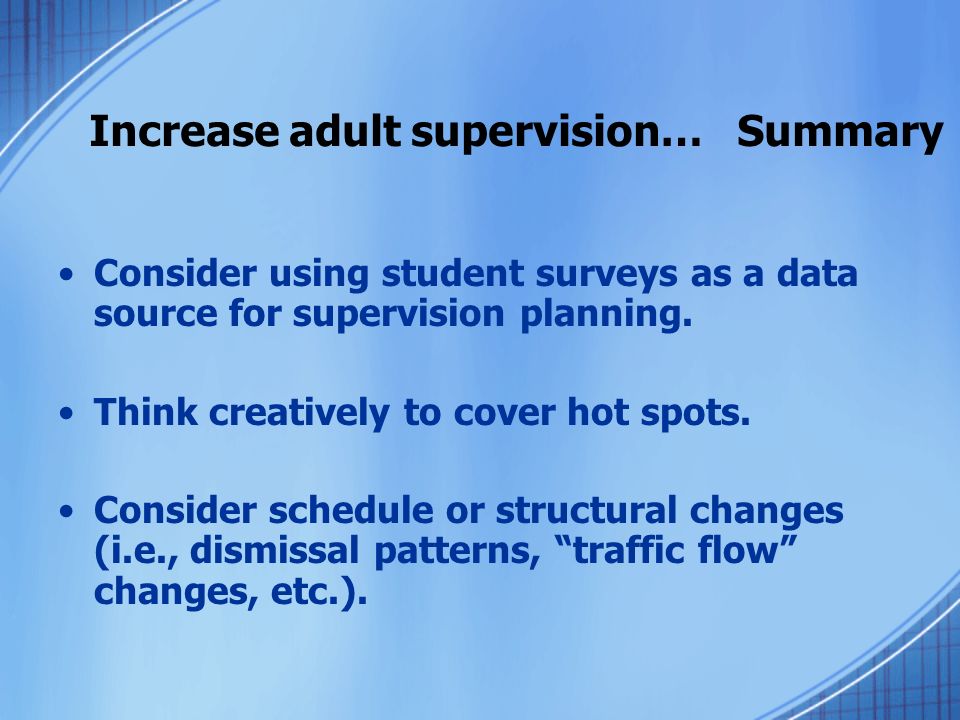 Increase adult supervision… Summary

• Consider using student surveys as a data source for supervision planning.

• Think creatively to cover hot spots.

• Consider schedule or structural changes (i.e., dismissal patterns, “traffic flow” changes, etc.).